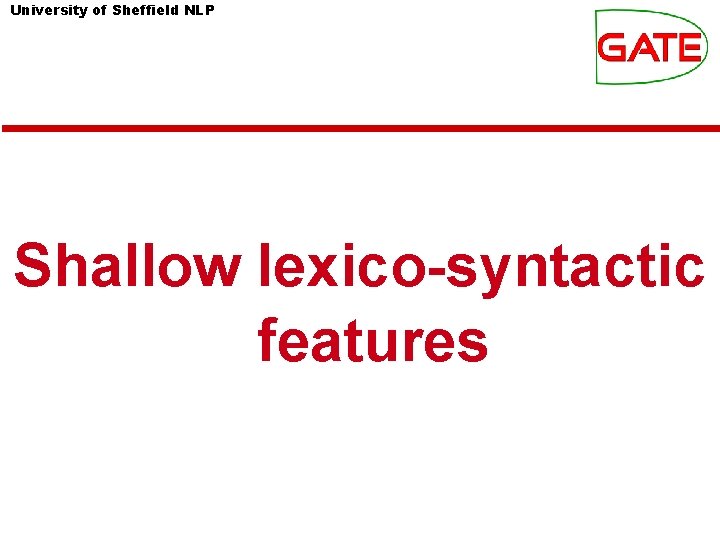 University of Sheffield NLP

GATE

Shallow lexico-syntactic features